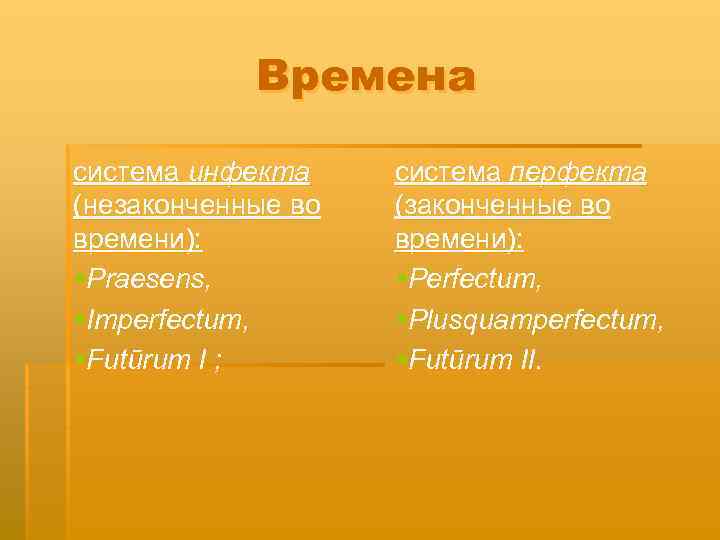 Времена

система инфекта (незаконченные во времени):

Praesens,

Imperfectum,

Futūrum I ;

система перфекта (законченные во времени):

Perfectum,

Plusquamperfectum,

Futūrum II.